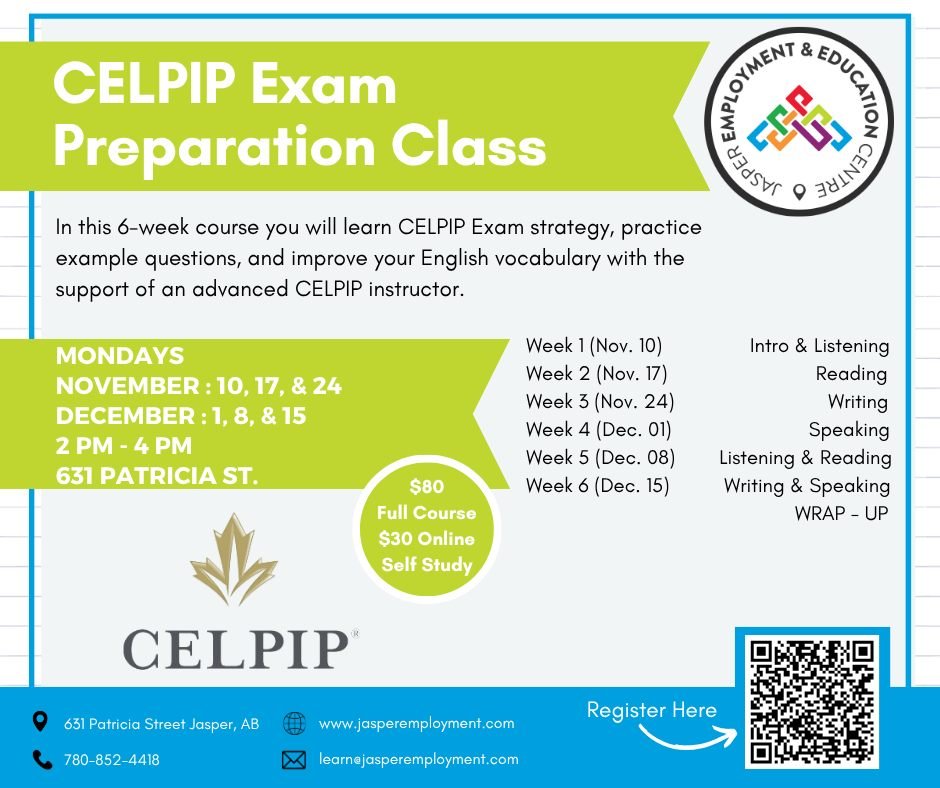 CELPIP Exam Preparation Class

JASPER EMPLOYMENT & EDUCATION CENTRE

In this 6-week course you will learn CELPIP Exam strategy, practice example questions, and improve your English vocabulary with the support of an advanced CELPIP instructor.

MONDAYS
NOVEMBER : 10, 17, & 24
DECEMBER : 1, 8, & 15
2 PM - 4 PM
631 PATRICIA ST.

| | |
|---|---|
| Week 1 (Nov. 10) | Intro & Listening |
| Week 2 (Nov. 17) | Reading |
| Week 3 (Nov. 24) | Writing |
| Week 4 (Dec. 01) | Speaking |
| Week 5 (Dec. 08) | Listening & Reading |
| Week 6 (Dec. 15) | Writing & Speaking |
| | WRAP - UP |

$80 Full Course
$30 Online Self Study

CELPIP®

631 Patricia Street Jasper, AB
780-852-4418
www.jasperemployment.com
learn@jasperemployment.com

Register Here